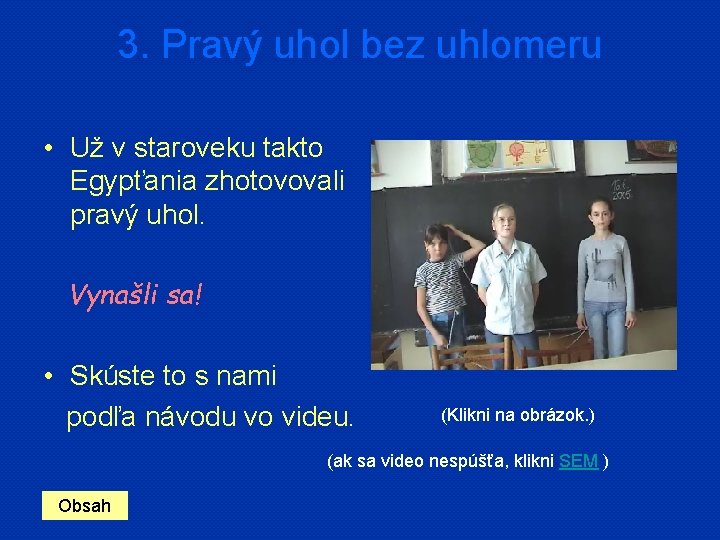 3. Pravý uhol bez uhlomeru

• Už v staroveku takto Egypťania zhotovovali pravý uhol.

Vynašli sa!

• Skúste to s nami podľa návodu vo videu.

16.6. 2005

(Klikni na obrázok.)

(ak sa video nespúšťa, klikni SEM )

Obsah